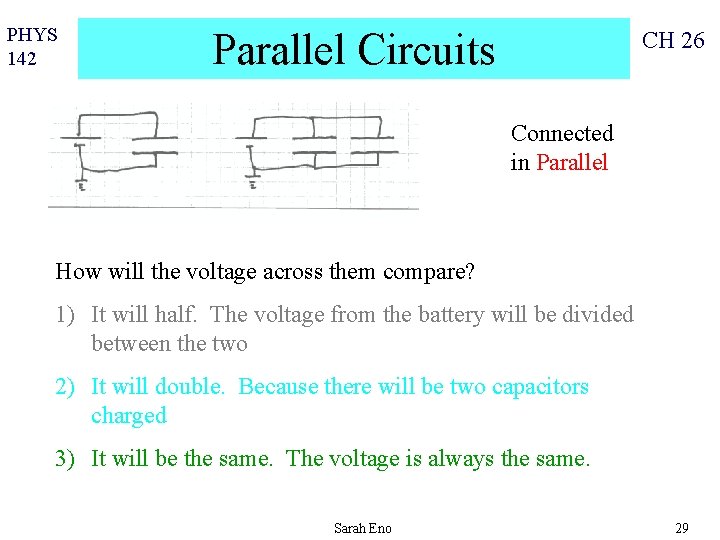 PHYS 142

Parallel Circuits

CH 26

Connected in Parallel

How will the voltage across them compare?

1) It will half. The voltage from the battery will be divided between the two

2) It will double. Because there will be two capacitors charged

3) It will be the same. The voltage is always the same.

Sarah Eno

29